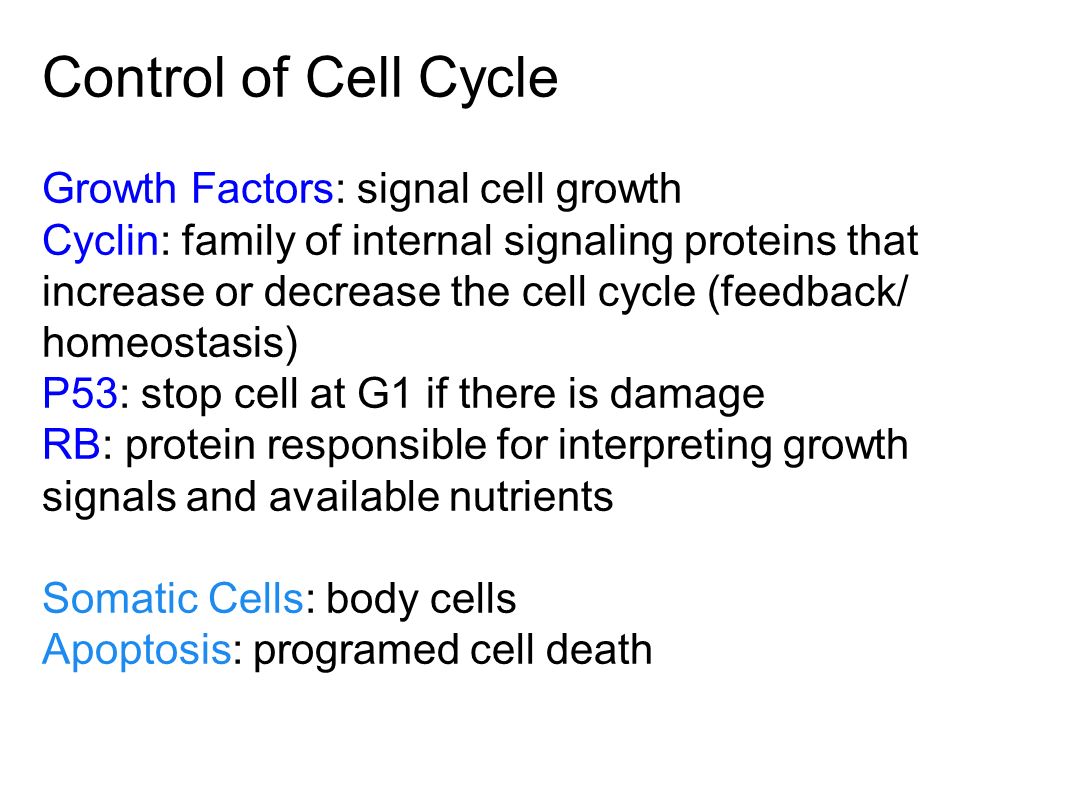 Control of Cell Cycle

Growth Factors: signal cell growth
Cyclin: family of internal signaling proteins that increase or decrease the cell cycle (feedback/ homeostasis)
P53: stop cell at G1 if there is damage
RB: protein responsible for interpreting growth signals and available nutrients

Somatic Cells: body cells
Apoptosis: programed cell death